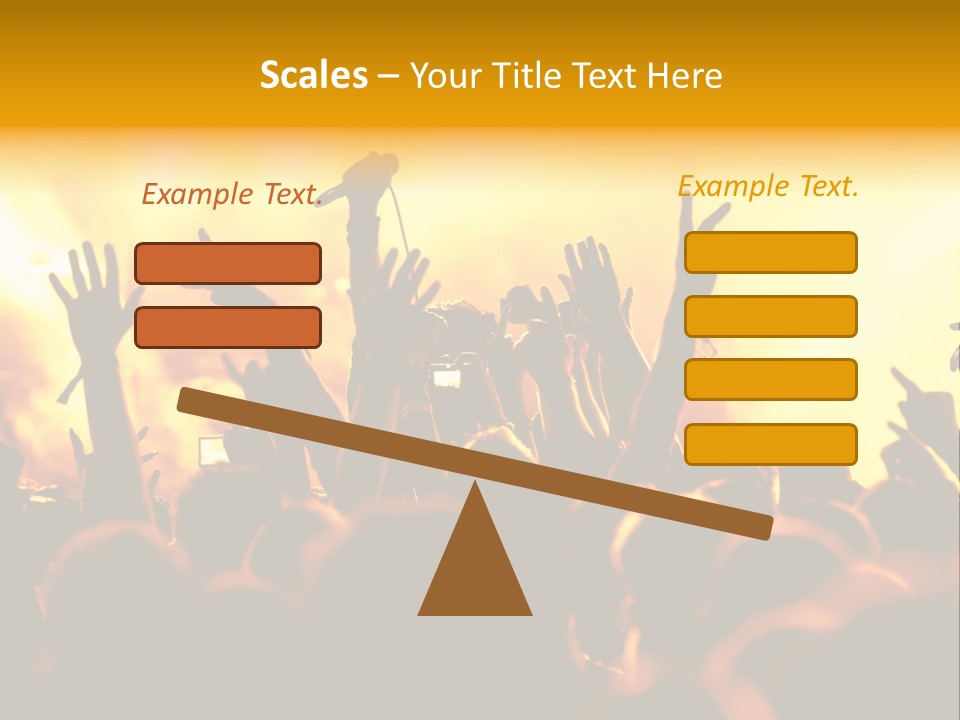 Scales – Your Title Text Here

Example Text.

Example Text.